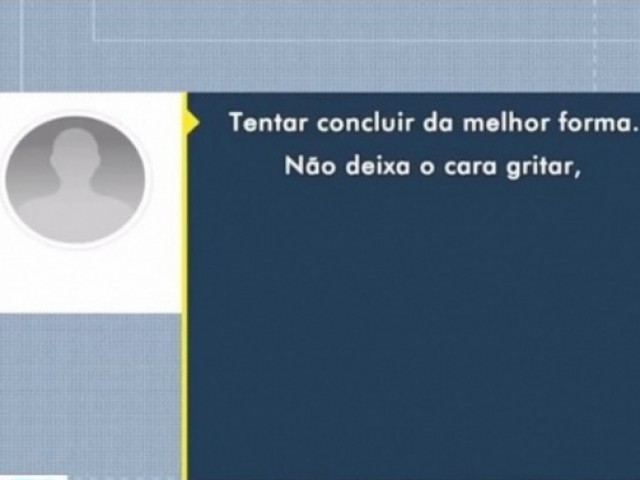 Tentar concluir da melhor forma.

Não deixa o cara gritar,